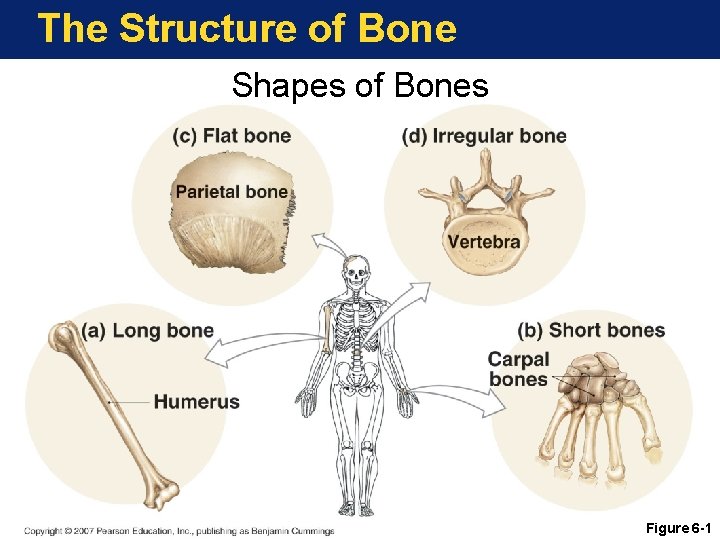 The Structure of Bone

Shapes of Bones

(c) Flat bone

Parietal bone

(d) Irregular bone

Vertebra

(a) Long bone

Humerus

(b) Short bones

Carpal bones

Copyright © 2007 Pearson Education, Inc., publishing as Benjamin Cummings

Figure 6-1